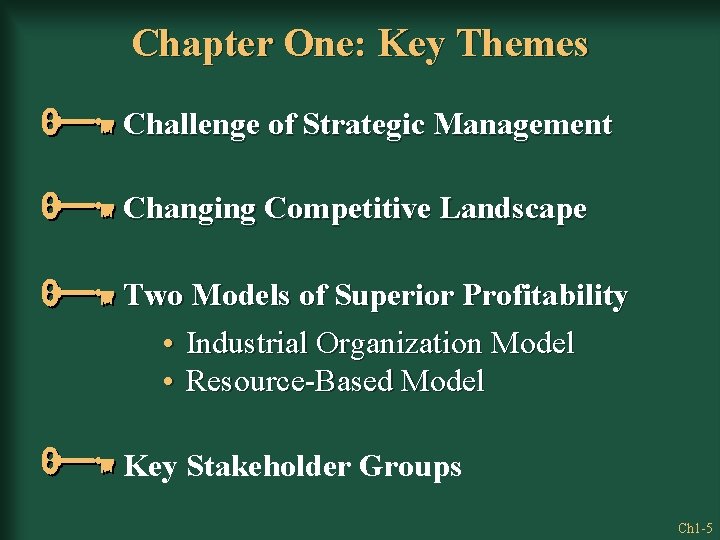 Chapter One: Key Themes

Challenge of Strategic Management

Changing Competitive Landscape

Two Models of Superior Profitability

• Industrial Organization Model
• Resource-Based Model

Key Stakeholder Groups

Ch1-5